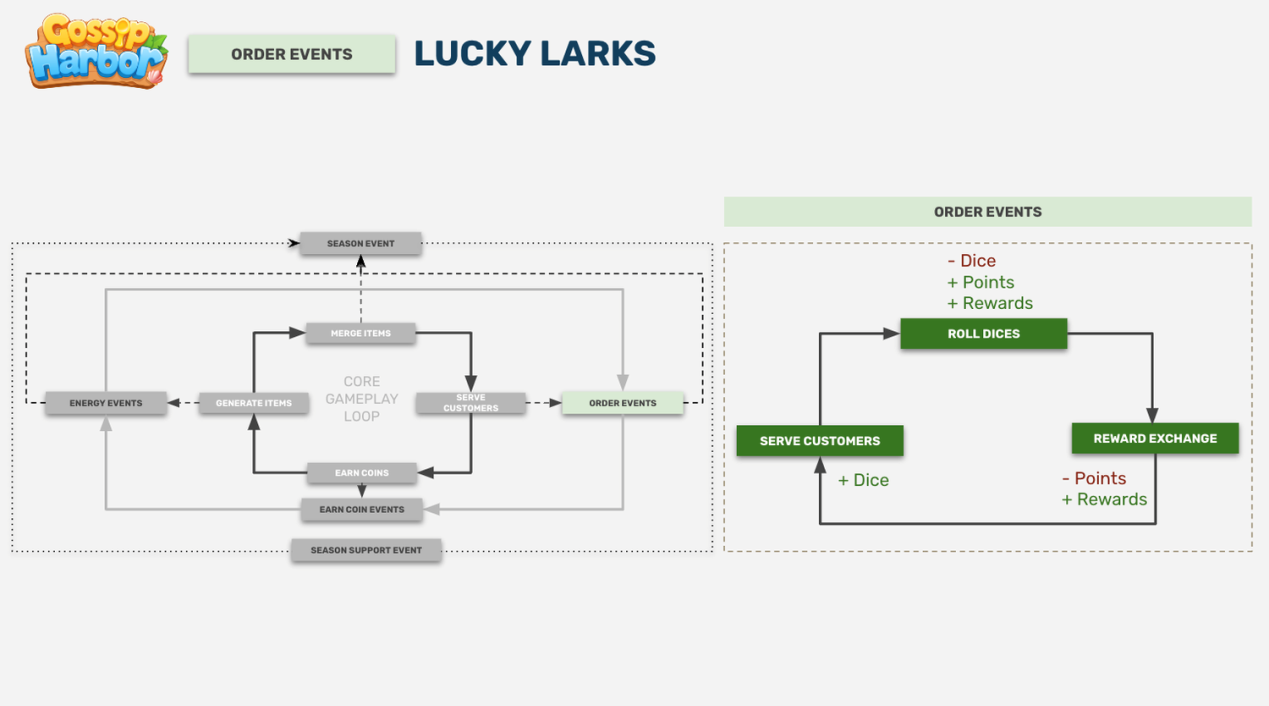 Gossip Harbor

ORDER EVENTS

LUCKY LARKS

SEASON EVENT

MERGE ITEMS

ENERGY EVENTS

GENERATE ITEMS

CORE GAMEPLAY LOOP

SERVE CUSTOMERS

ORDER EVENTS

EARN COINS

EARN COIN EVENTS

SEASON SUPPORT EVENT

ORDER EVENTS

- Dice
+ Points
+ Rewards

ROLL DICES

SERVE CUSTOMERS

REWARD EXCHANGE

+ Dice

- Points
+ Rewards